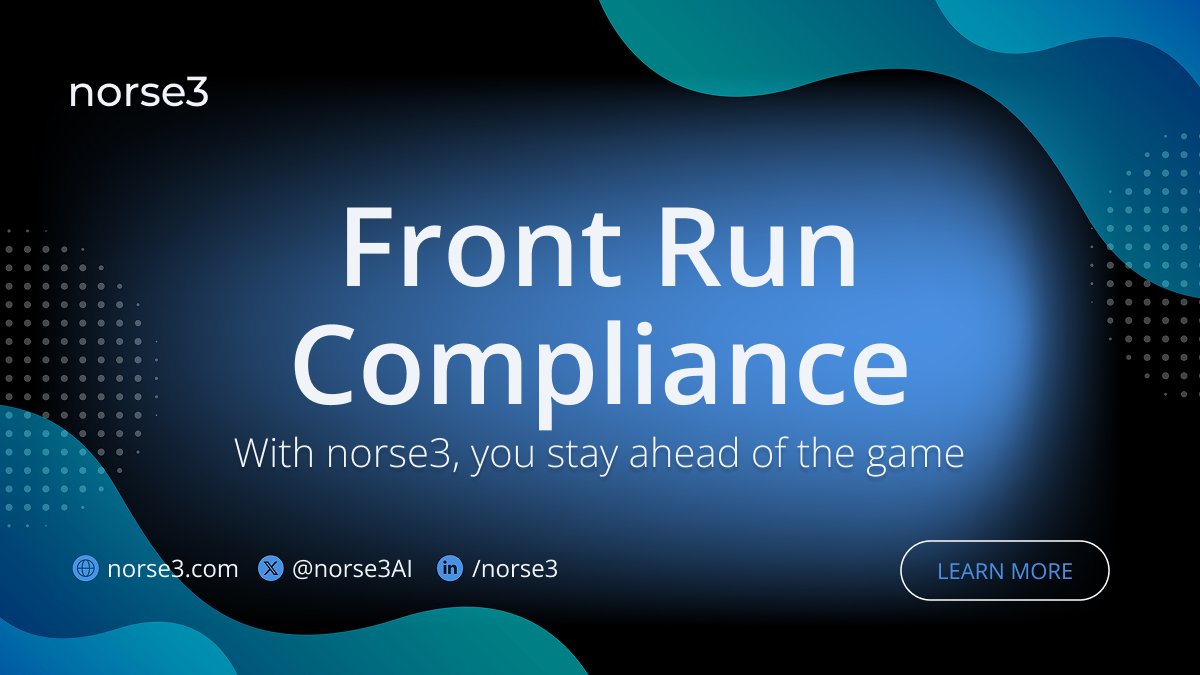 norse3

Front Run Compliance

With norse3, you stay ahead of the game

norse3.com @norse3AI /norse3

LEARN MORE